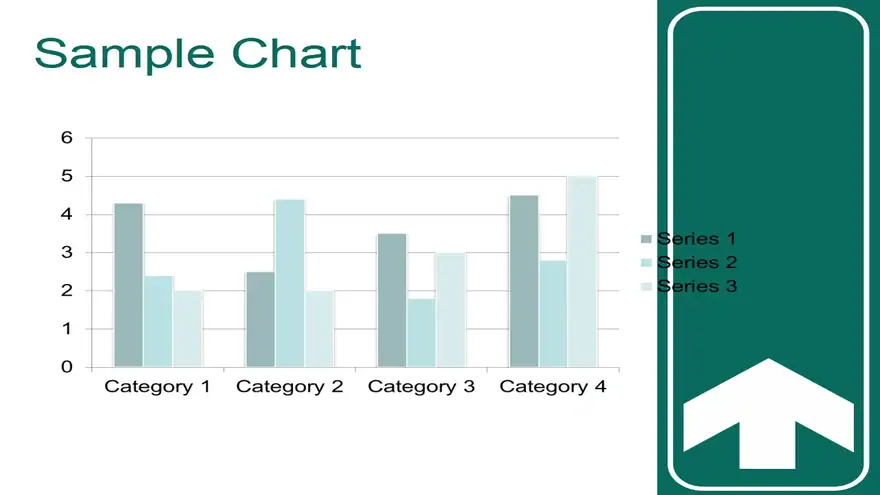 Sample Chart

6
5
4
3
2
1
0

Category 1
Category 2
Category 3
Category 4

Series 1
Series 2
Series 3